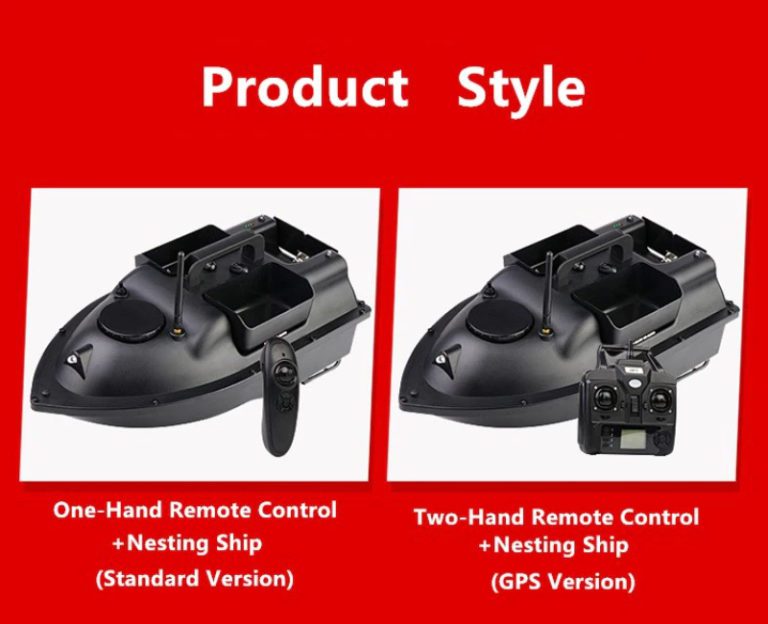 Product Style

One-Hand Remote Control
+Nesting Ship
(Standard Version)

Two-Hand Remote Control
+Nesting Ship
(GPS Version)